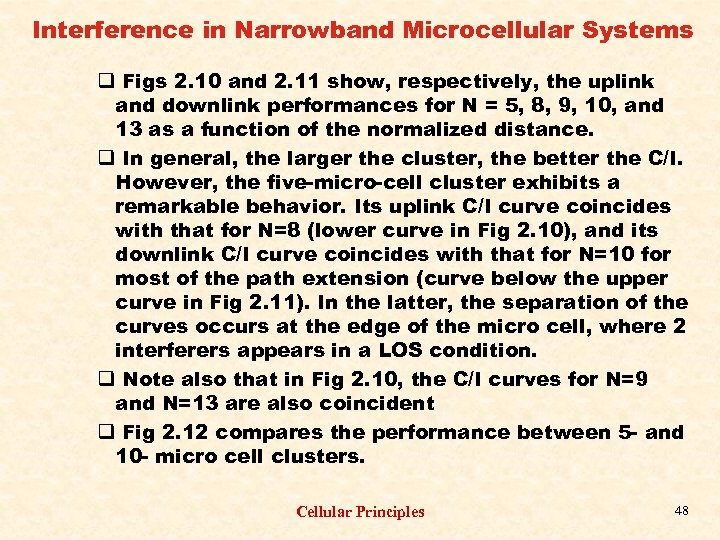 Interference in Narrowband Microcellular Systems

❑ Figs 2.10 and 2.11 show, respectively, the uplink and downlink performances for N = 5, 8, 9, 10, and 13 as a function of the normalized distance.

❑ In general, the larger the cluster, the better the C/I. However, the five-micro-cell cluster exhibits a remarkable behavior. Its uplink C/I curve coincides with that for N=8 (lower curve in Fig 2.10), and its downlink C/I curve coincides with that for N=10 for most of the path extension (curve below the upper curve in Fig 2.11). In the latter, the separation of the curves occurs at the edge of the micro cell, where 2 interferers appears in a LOS condition.

❑ Note also that in Fig 2.10, the C/I curves for N=9 and N=13 are also coincident

❑ Fig 2.12 compares the performance between 5- and 10- micro cell clusters.

Cellular Principles

48